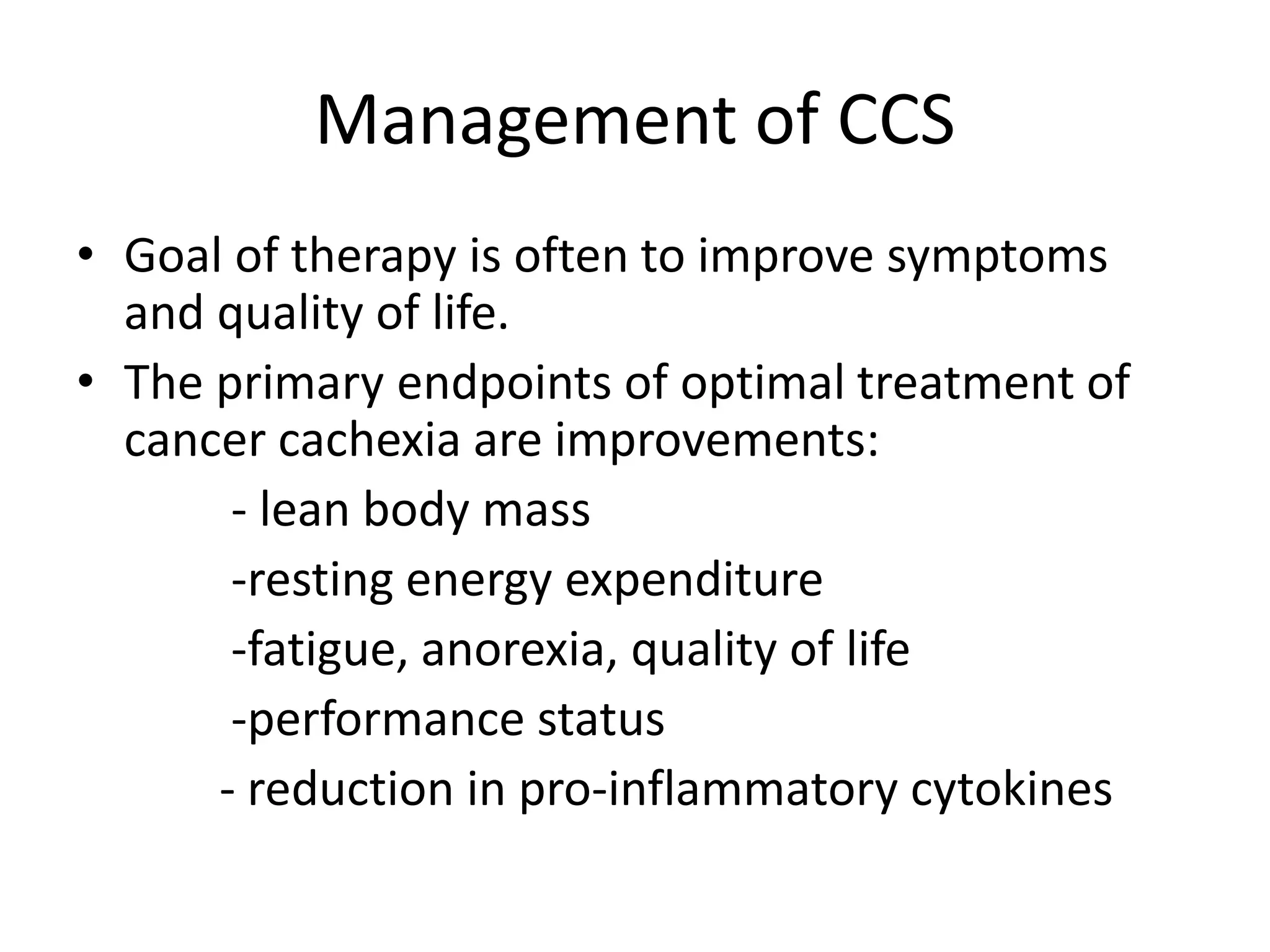 Management of CCS

• Goal of therapy is often to improve symptoms and quality of life.
• The primary endpoints of optimal treatment of cancer cachexia are improvements:

- lean body mass

-resting energy expenditure

-fatigue, anorexia, quality of life

-performance status

- reduction in pro-inflammatory cytokines